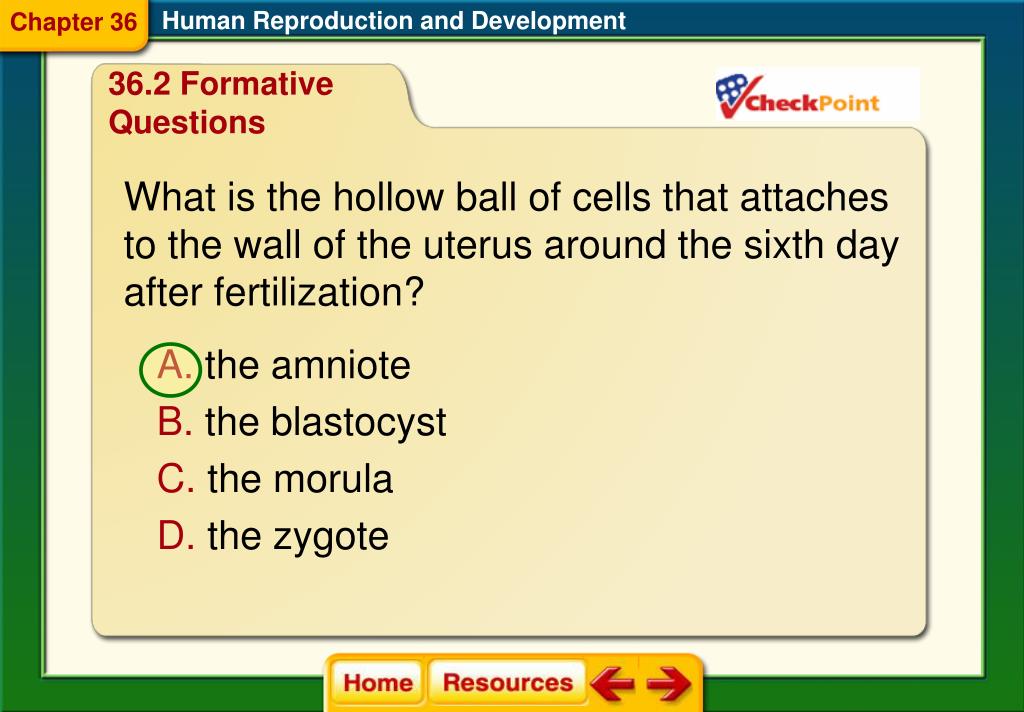 Chapter 36 Human Reproduction and Development

36.2 Formative Questions

CheckPoint

What is the hollow ball of cells that attaches to the wall of the uterus around the sixth day after fertilization?

A. the amniote

B. the blastocyst

C. the morula

D. the zygote

Home Resources